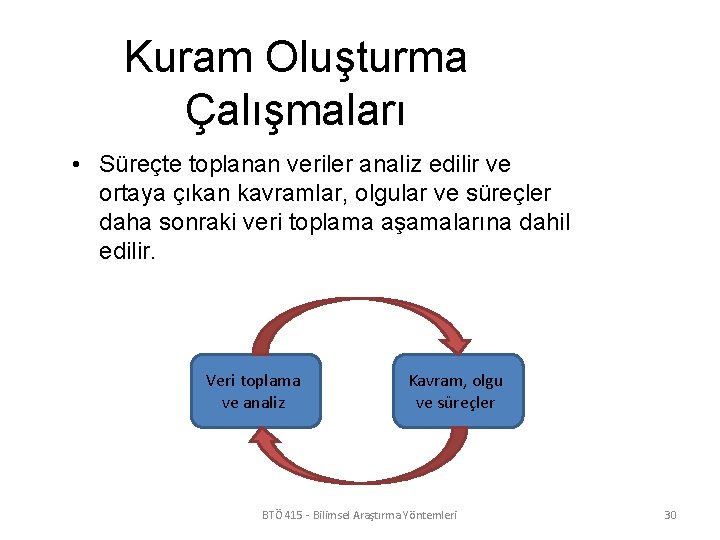 Kuram Oluşturma Çalışmaları

• Süreçte toplanan veriler analiz edilir ve ortaya çıkan kavramlar, olgular ve süreçler daha sonraki veri toplama aşamalarına dahil edilir.

Veri toplama ve analiz

Kavram, olgu ve süreçler

BTÖ 415 - Bilimsel Araştırma Yöntemleri

30